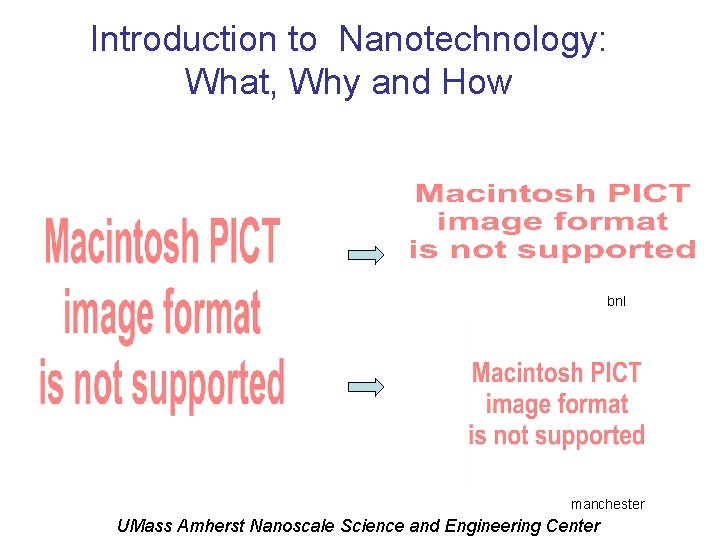 Introduction to Nanotechnology: What, Why and How

Macintosh PICT image format is not supported

Macintosh PICT image format is not supported

bnl

Macintosh PICT image format is not supported

manchester

UMass Amherst Nanoscale Science and Engineering Center